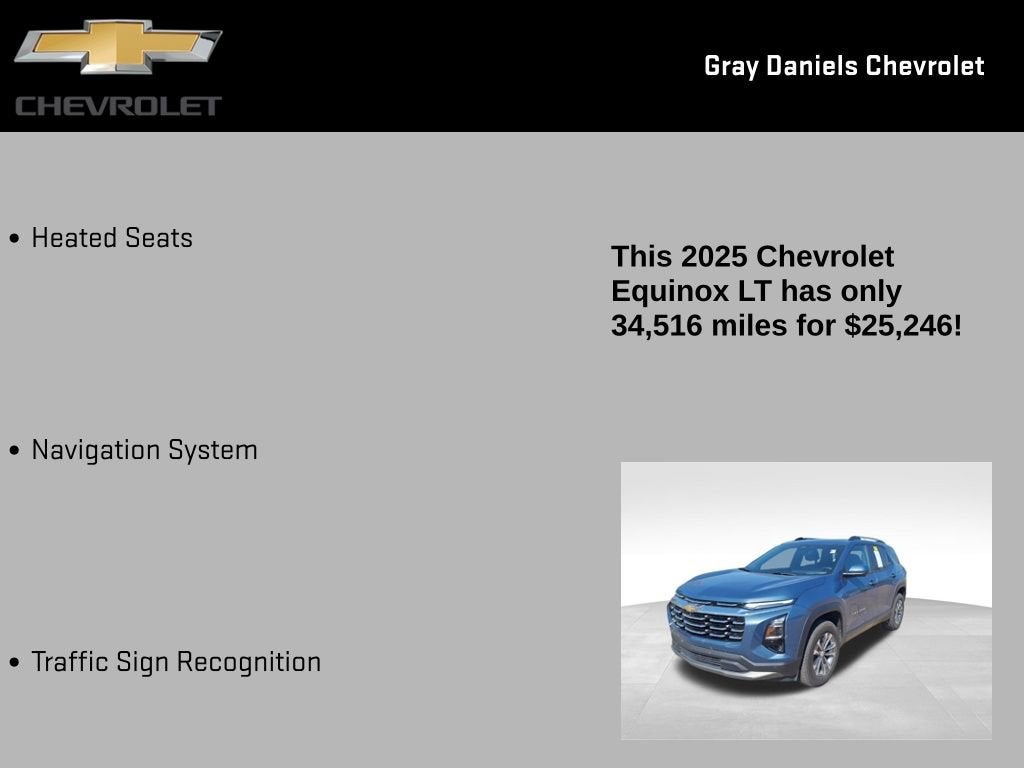 CHEVROLET

Gray Daniels Chevrolet

• Heated Seats

• Navigation System

• Traffic Sign Recognition

This 2025 Chevrolet Equinox LT has only 34,516 miles for $25,246!